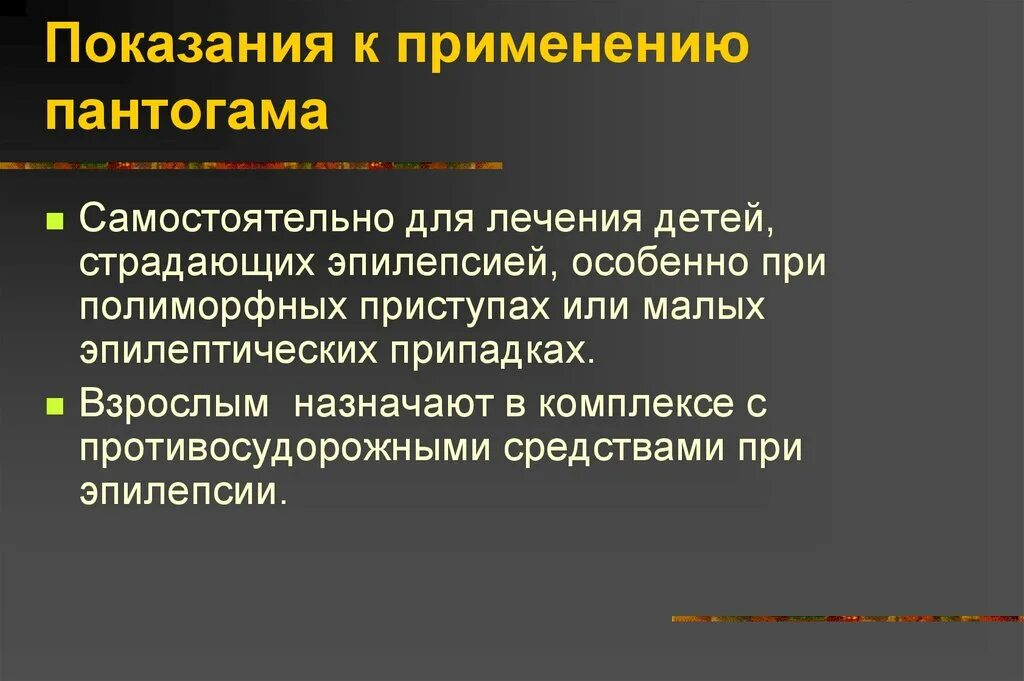 Показания к применению пантогама

Самостоятельно для лечения детей, страдающих эпилепсией, особенно при полиморфных приступах или малых эпилептических припадках.

Взрослым  назначают в комплексе с противосудорожными средствами при эпилепсии.